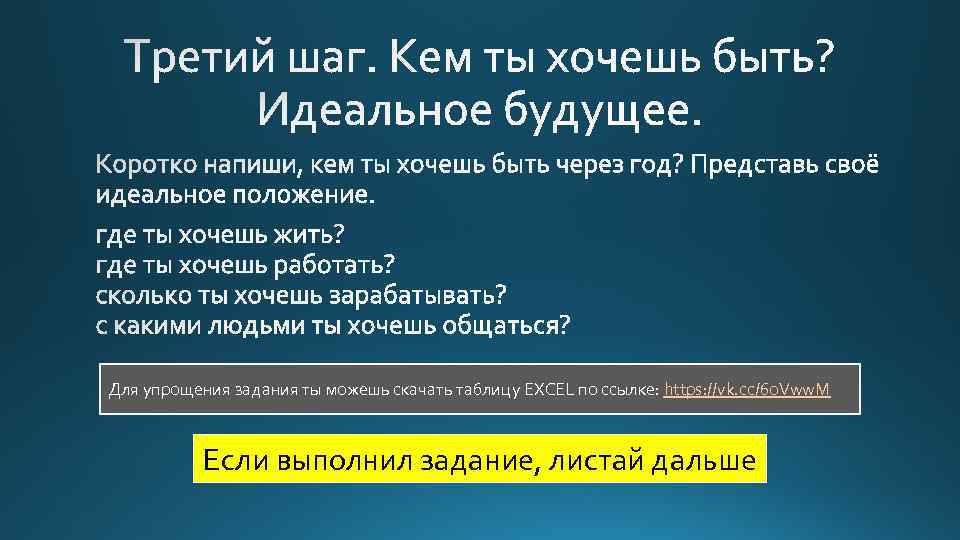 Третий шаг. Кем ты хочешь быть? Идеальное будущее.

Коротко напиши, кем ты хочешь быть через год? Представь своё идеальное положение.

где ты хочешь жить?
где ты хочешь работать?
сколько ты хочешь зарабатывать?
с какими людьми ты хочешь общаться?

Для упрощения задания ты можешь скачать таблицу EXCEL по ссылке: https://vk.cc/6oVwwM

Если выполнил задание, листай дальше